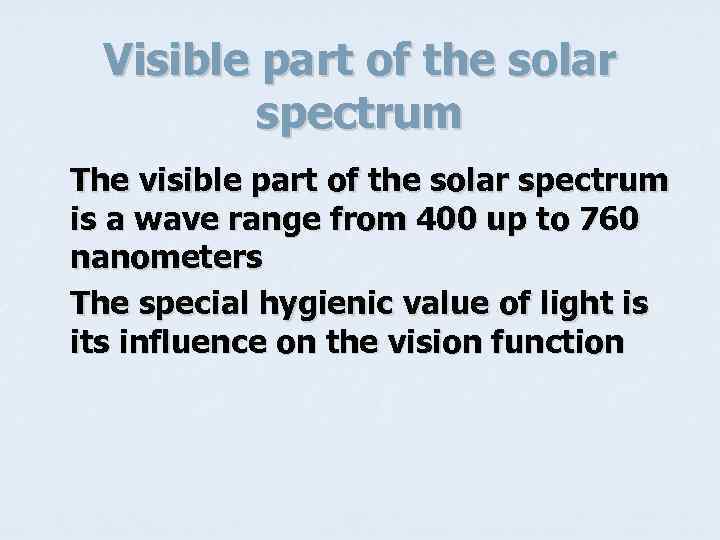 Visible part of the solar spectrum

The visible part of the solar spectrum is a wave range from 400 up to 760 nanometers

The special hygienic value of light is its influence on the vision function